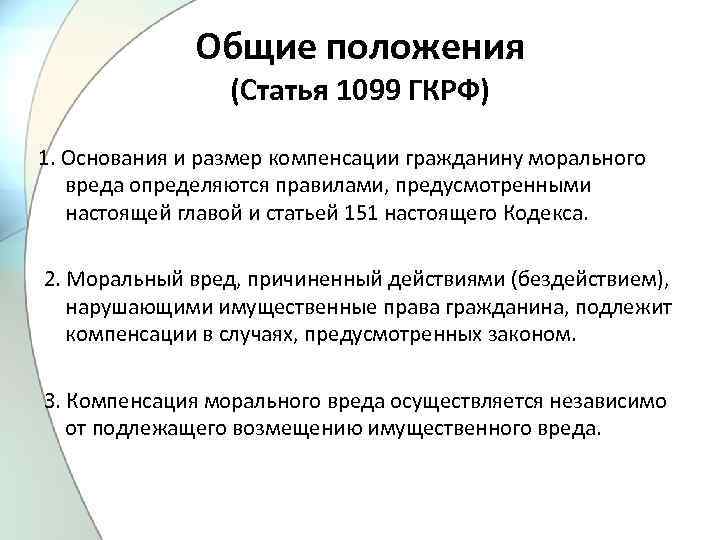 Общие положения
(Статья 1099 ГКРФ)

1. Основания и размер компенсации гражданину морального вреда определяются правилами, предусмотренными настоящей главой и статьей 151 настоящего Кодекса.

2. Моральный вред, причиненный действиями (бездействием), нарушающими имущественные права гражданина, подлежит компенсации в случаях, предусмотренных законом.

3. Компенсация морального вреда осуществляется независимо от подлежащего возмещению имущественного вреда.